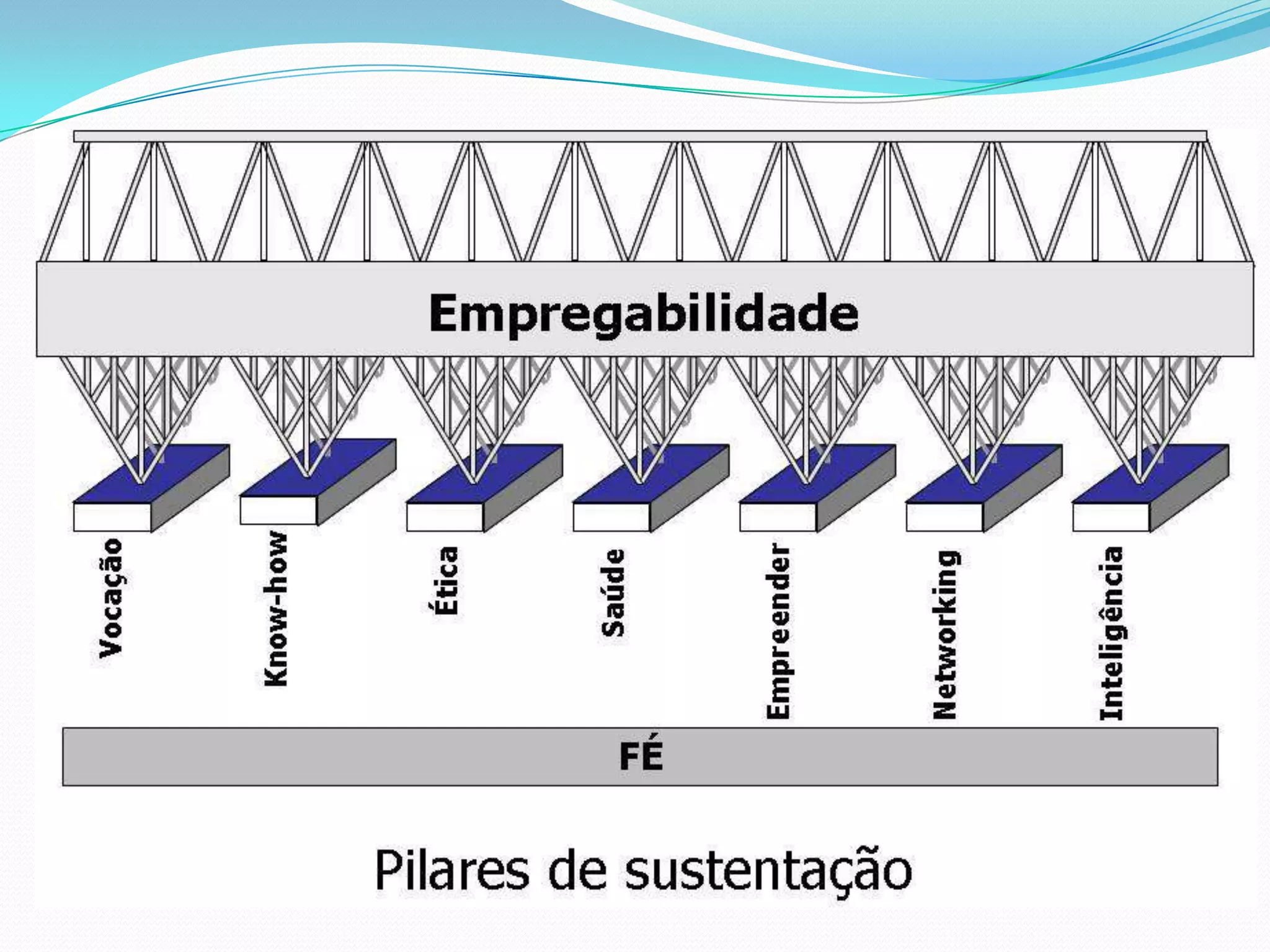 Empregabilidade

Vocação

Know-how

Ética

Saúde

Empreender

Networking

Inteligência

FÉ

Pilares de sustentação